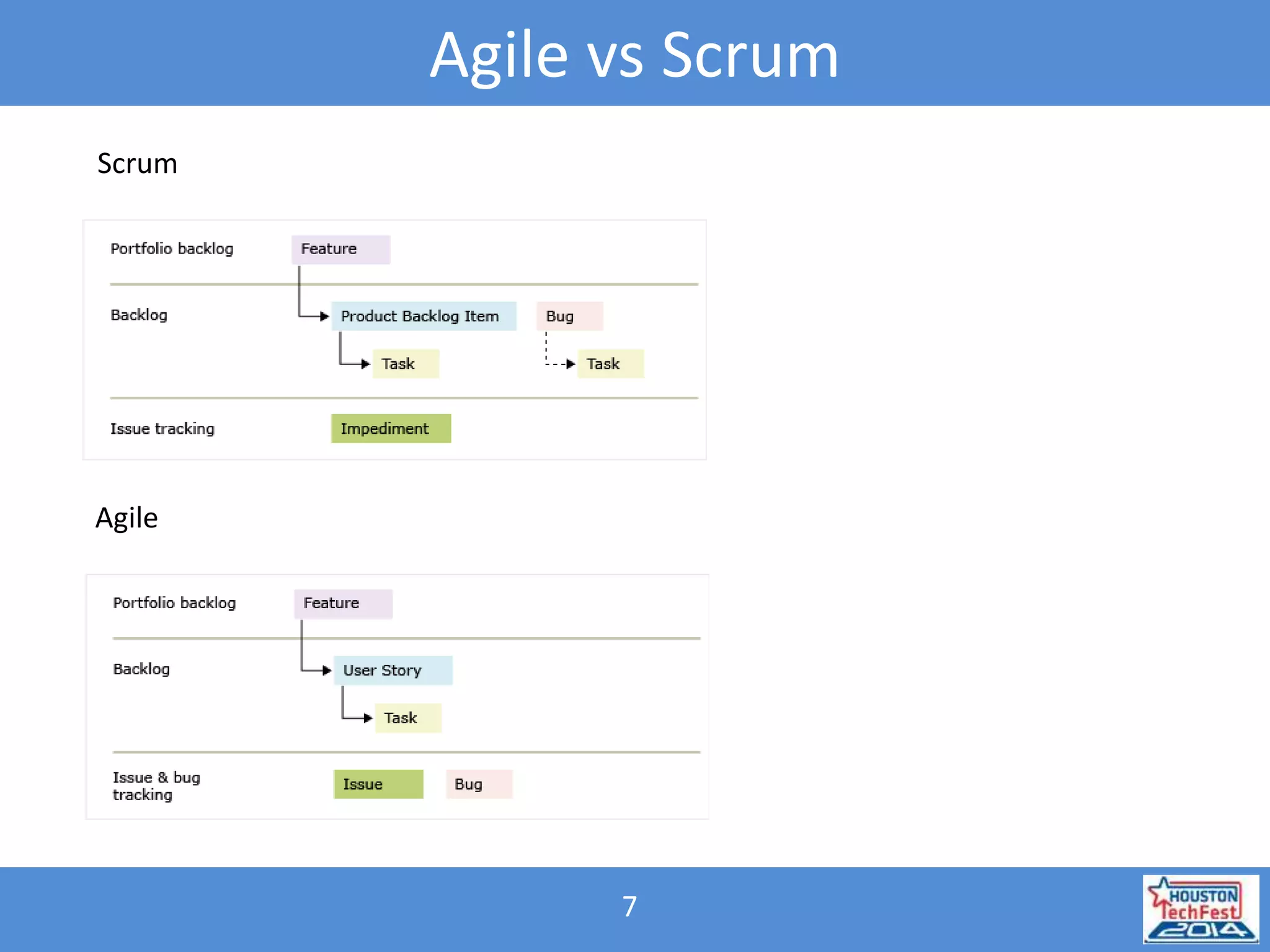 Agile vs Scrum

Scrum

Portfolio backlog Feature

Backlog Product Backlog Item Bug

Task Task

Issue tracking Impediment

Agile

Portfolio backlog Feature

Backlog User Story

Task

Issue & bug tracking Issue Bug

7

HOUSTON TechFest 2014